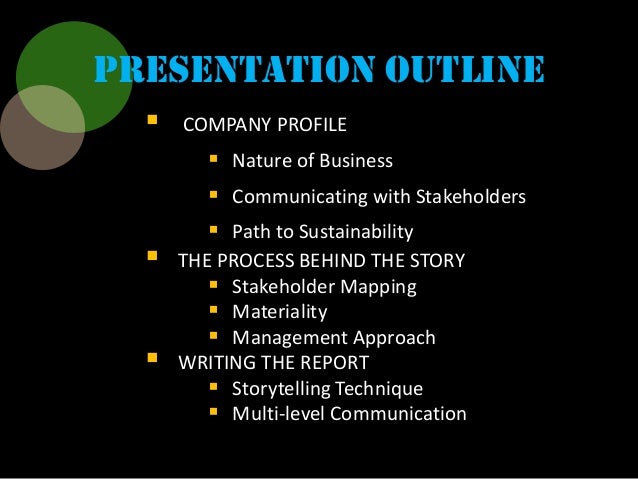 PRESENTATION OUTLINE

- COMPANY PROFILE
  - Nature of Business
  - Communicating with Stakeholders
  - Path to Sustainability
- THE PROCESS BEHIND THE STORY
  - Stakeholder Mapping
  - Materiality
  - Management Approach
- WRITING THE REPORT
  - Storytelling Technique
  - Multi-level Communication